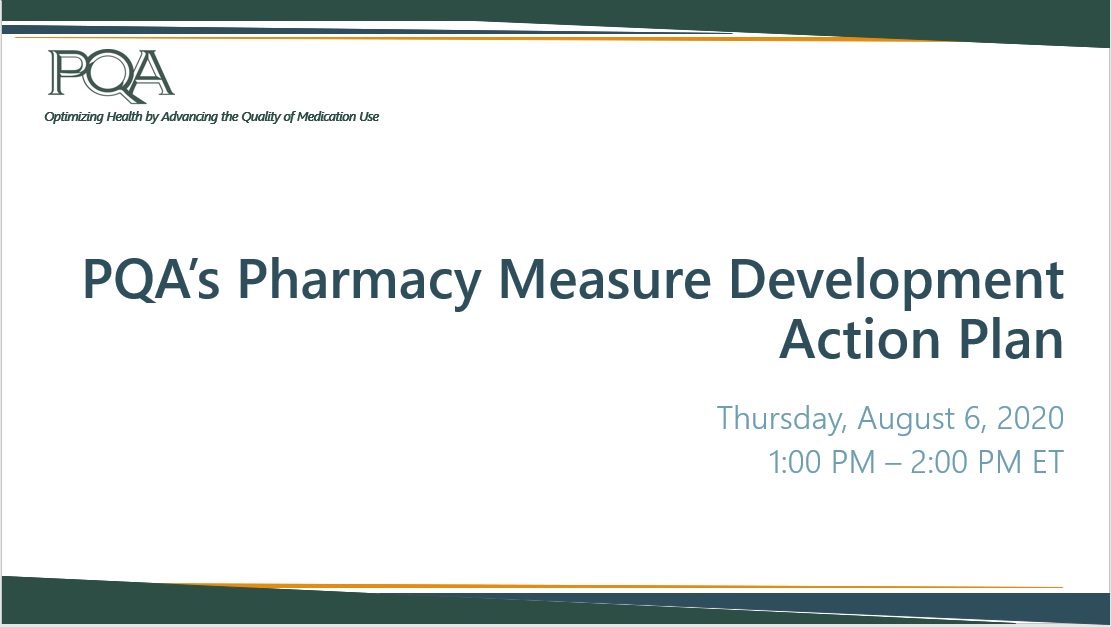 PQA
Optimizing Health by Advancing the Quality of Medication Use

PQA's Pharmacy Measure Development Action Plan

Thursday, August 6, 2020
1:00 PM – 2:00 PM ET